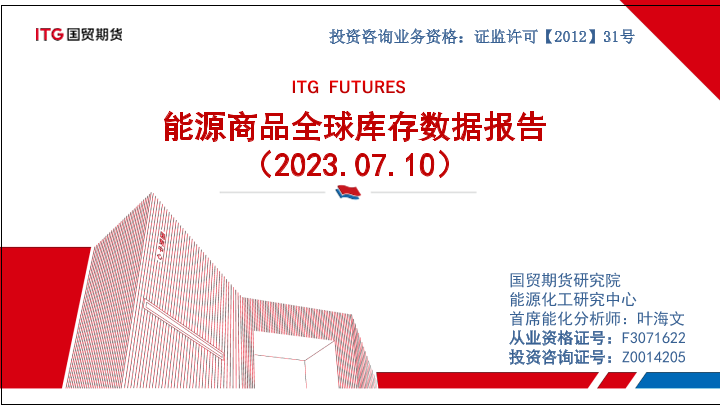 ITG 国贸期货

投资咨询业务资格：证监许可【2012】31号

ITG FUTURES

能源商品全球库存数据报告
（2023.07.10）

国贸期货研究院
能源化工研究中心
首席能化分析师：叶海文
从业资格证号：F3071622
投资咨询证号：Z0014205